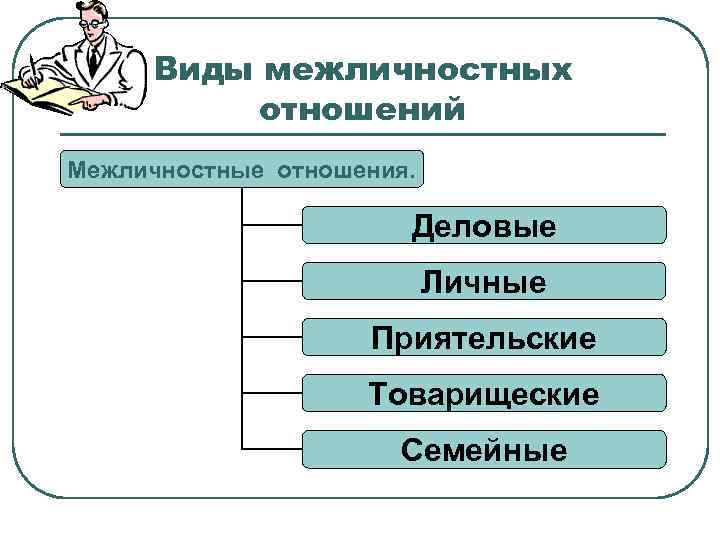 Виды межличностных отношений

Межличностные отношения.

Деловые

Личные

Приятельские

Товарищеские

Семейные